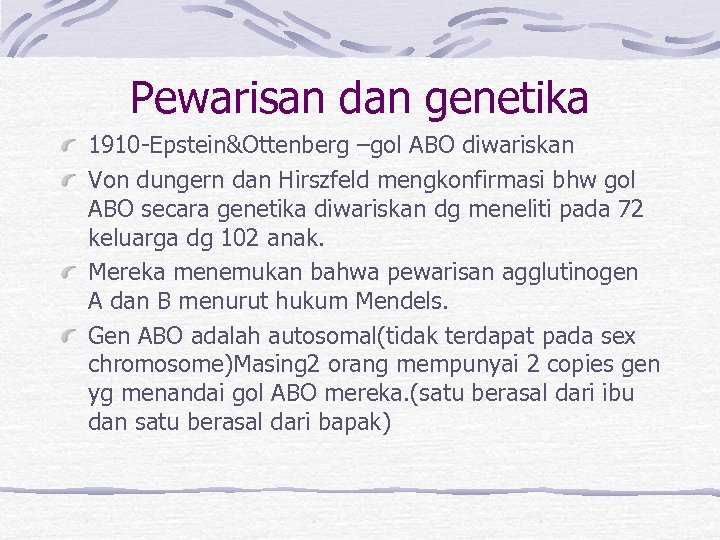 Pewarisan dan genetika

1910-Epstein&Ottenberg –gol ABO diwariskan

Von dungern dan Hirszfeld mengkonfirmasi bhw gol ABO secara genetika diwariskan dg meneliti pada 72 keluarga dg 102 anak.

Mereka menemukan bahwa pewarisan agglutinogen A dan B menurut hukum Mendels.

Gen ABO adalah autosomal(tidak terdapat pada sex chromosome)Masing2 orang mempunyai 2 copies gen yg menandai gol ABO mereka.(satu berasal dari ibu dan satu berasal dari bapak)